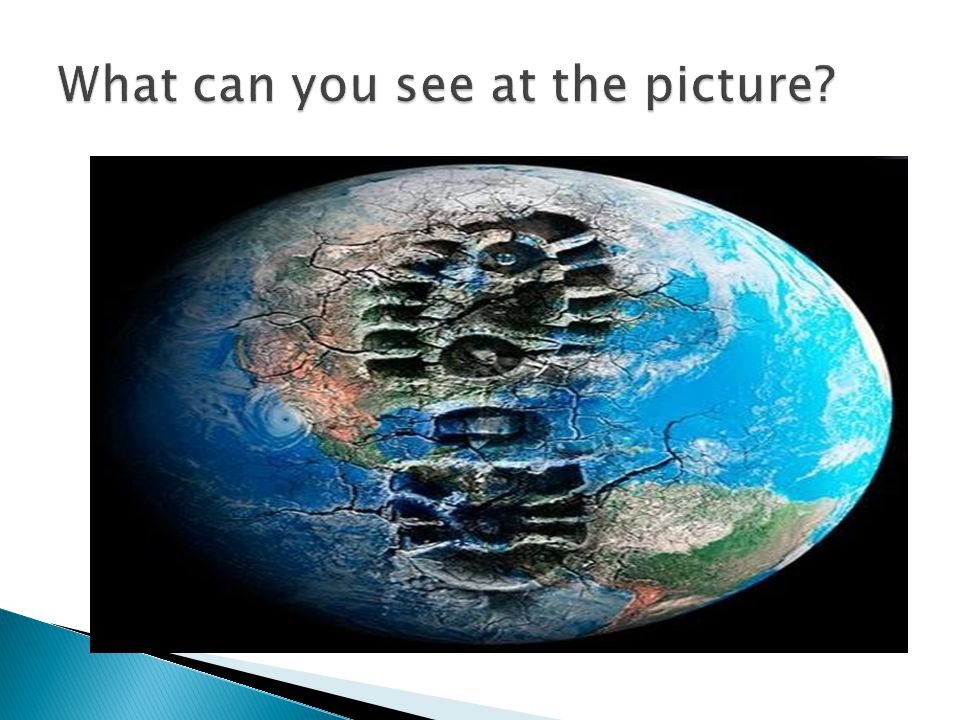 What can you see at the picture?